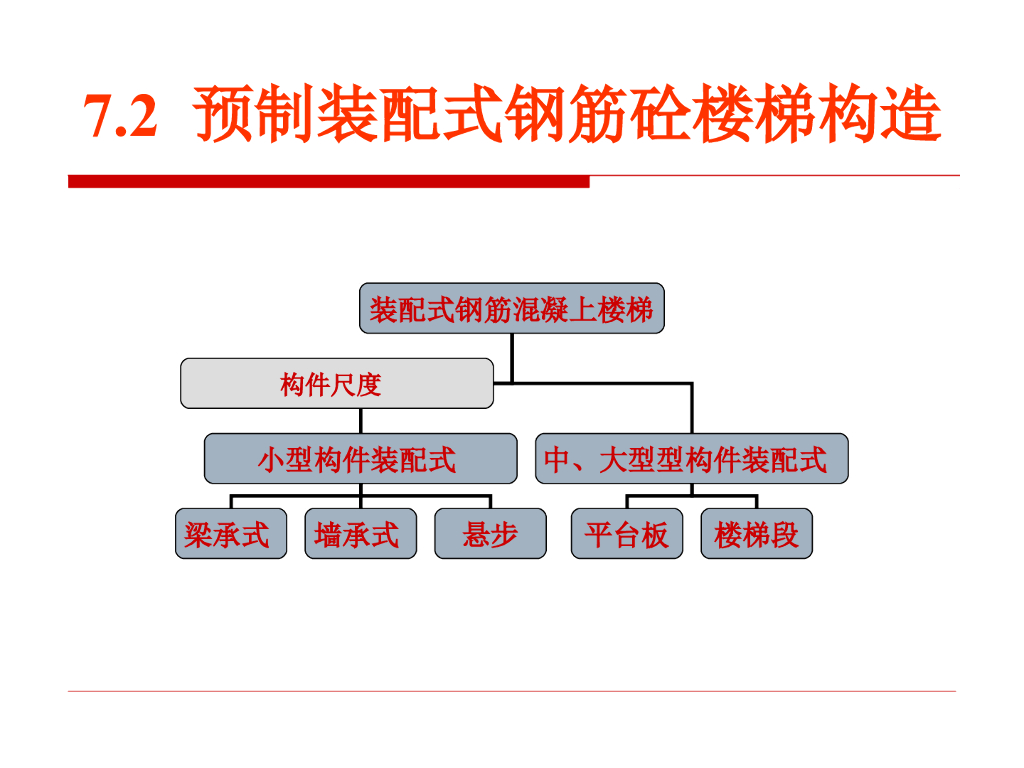 7.2 预制装配式钢筋砼楼梯构造

装配式钢筋混凝上楼梯

构件尺度

小型构件装配式

中、大型型构件装配式

梁承式

墙承式

悬步

平台板

楼梯段